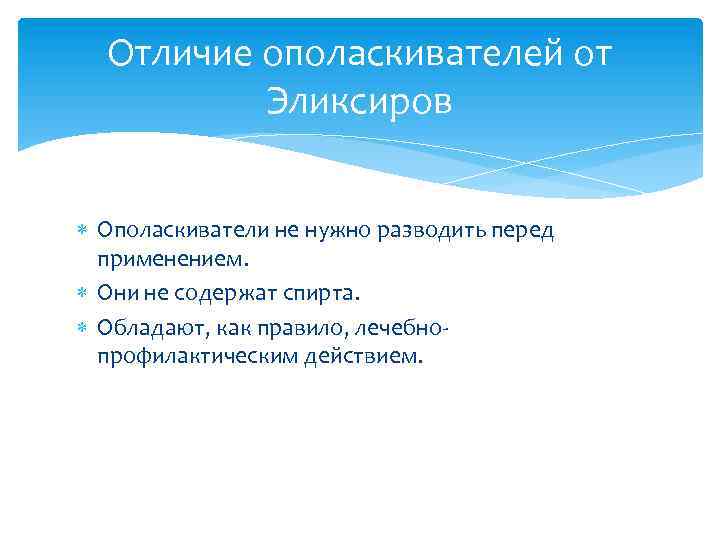 Отличие ополаскивателей от Эликсиров

Ополаскиватели не нужно разводить перед применением.

Они не содержат спирта.

Обладают, как правило, лечебно-профилактическим действием.